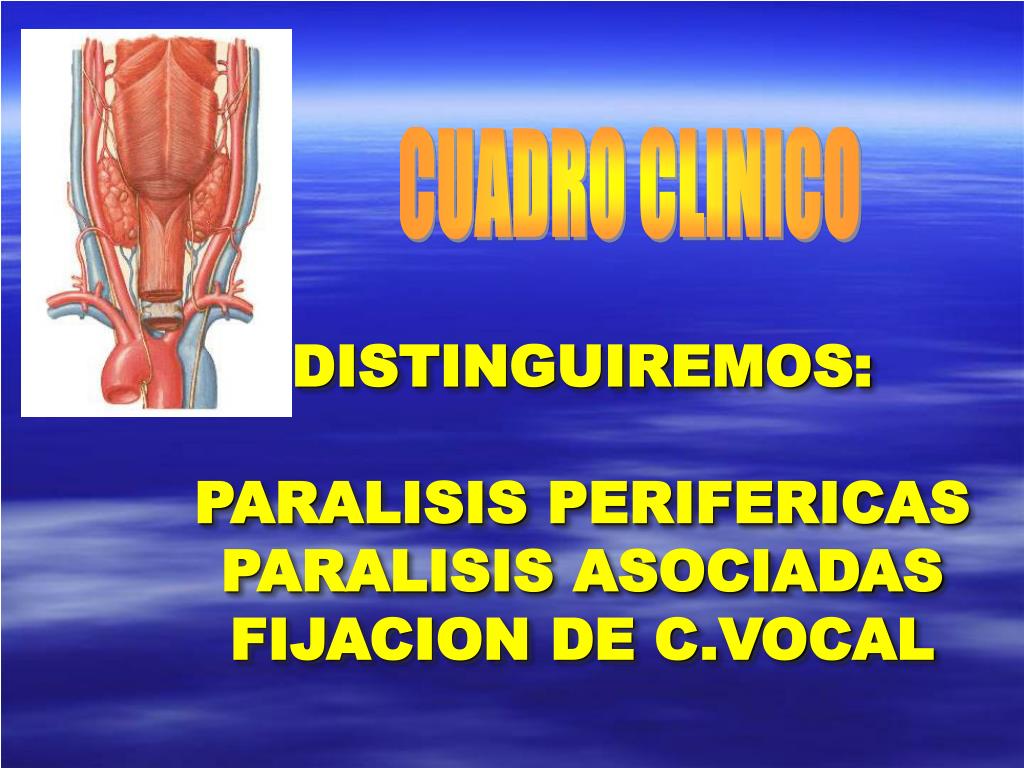 CUADRO CLINICO

DISTINGUIREMOS:

PARALISIS PERIFERICAS
PARALISIS ASOCIADAS
FIJACION DE C.VOCAL